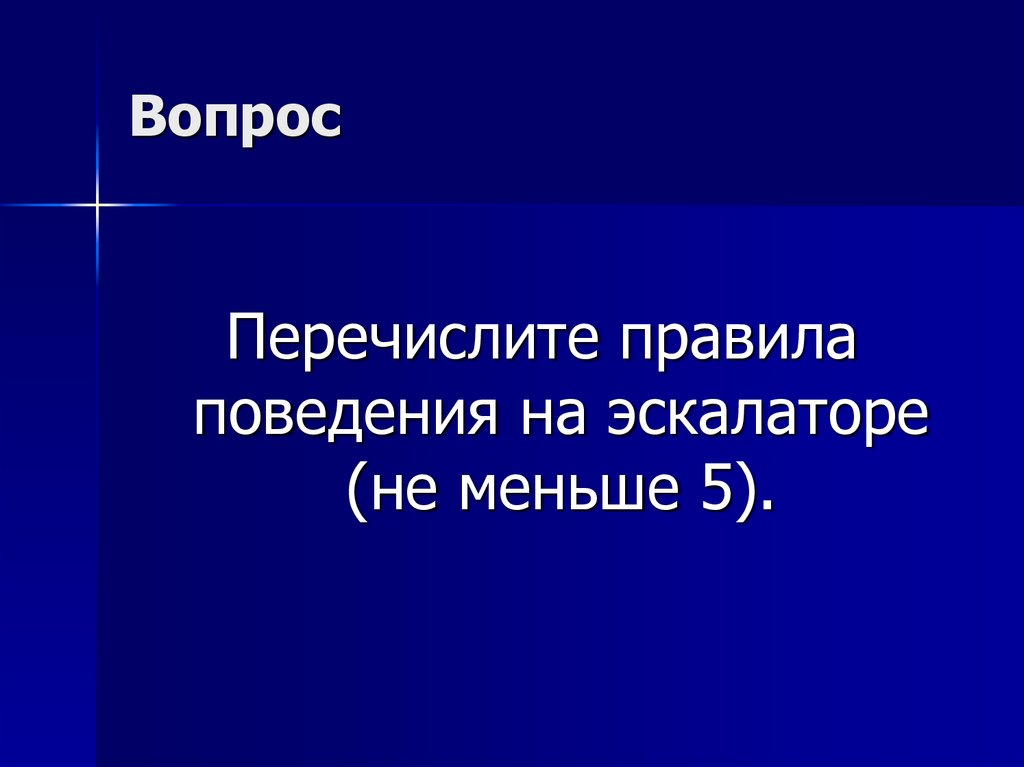 Вопрос

Перечислите правила поведения на эскалаторе (не меньше 5).